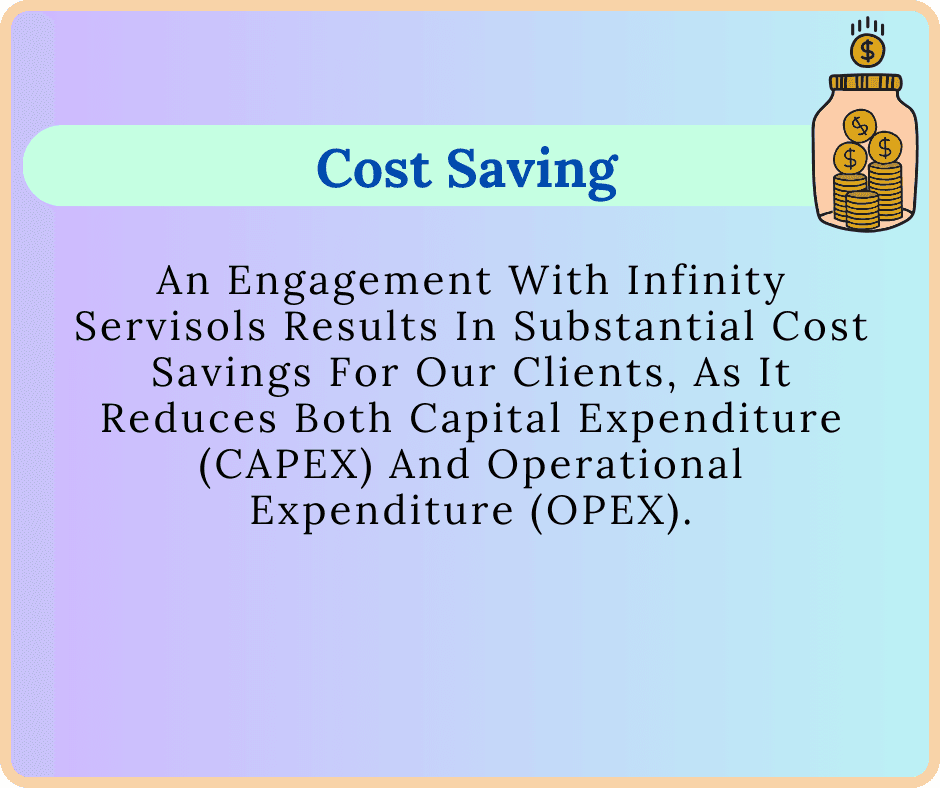 Cost Saving

An Engagement With Infinity Servisols Results In Substantial Cost Savings For Our Clients, As It Reduces Both Capital Expenditure (CAPEX) And Operational Expenditure (OPEX).